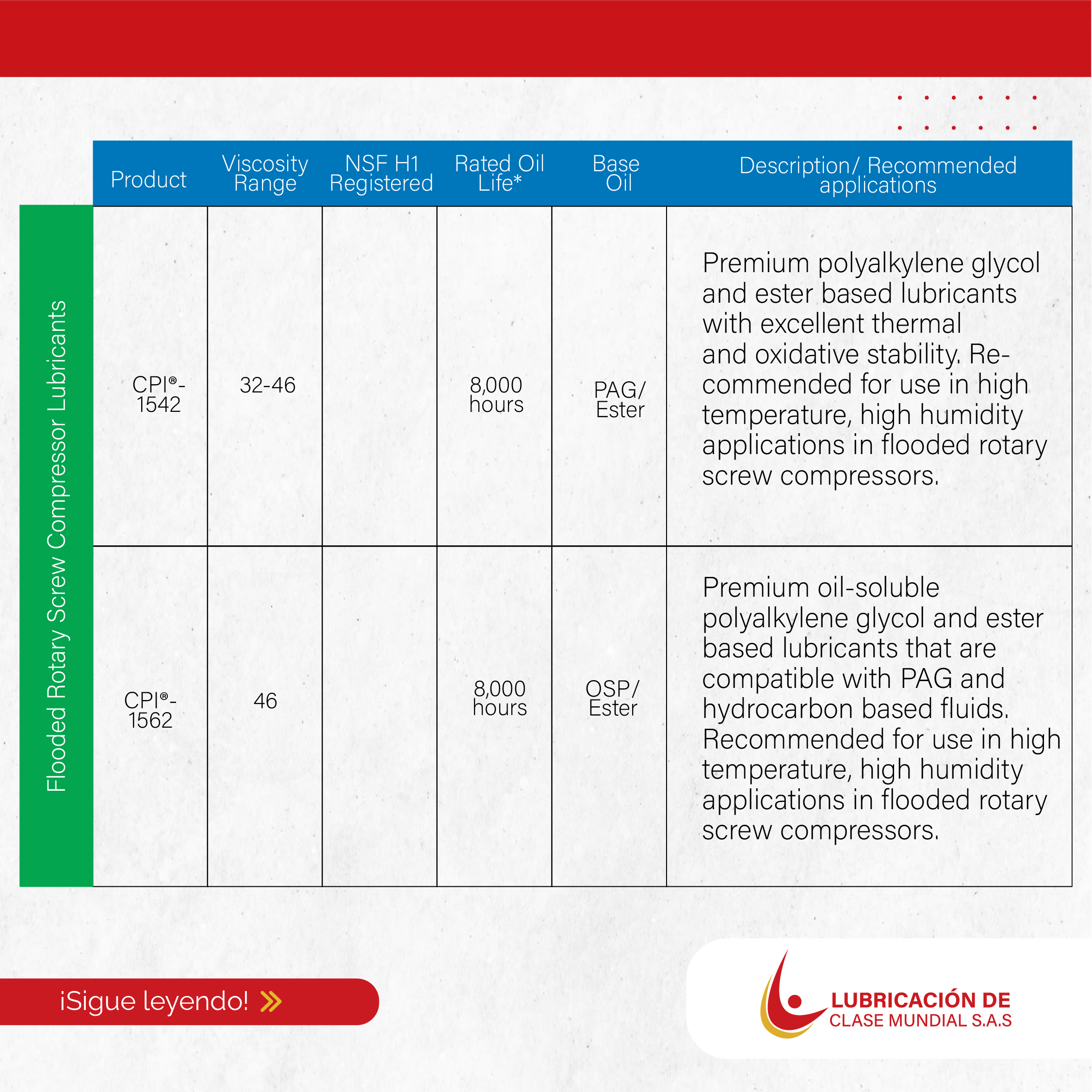 Flooded Rotary Screw Compressor Lubricants

| Product | Viscosity Range | NSF H1 Registered | Rated Oil Life* | Base Oil | Description/ Recommended applications |
|---|---|---|---|---|---|
| CPI®-1542 | 32-46 | | 8,000 hours | PAG/ Ester | Premium polyalkylene glycol and ester based lubricants with excellent thermal and oxidative stability. Recommended for use in high temperature, high humidity applications in flooded rotary screw compressors. |
| CPI®-1562 | 46 | | 8,000 hours | OSP/ Ester | Premium oil-soluble polyalkylene glycol and ester based lubricants that are compatible with PAG and hydrocarbon based fluids. Recommended for use in high temperature, high humidity applications in flooded rotary screw compressors. |

¡Sigue leyendo!

LUBRICACIÓN DE CLASE MUNDIAL S.A.S